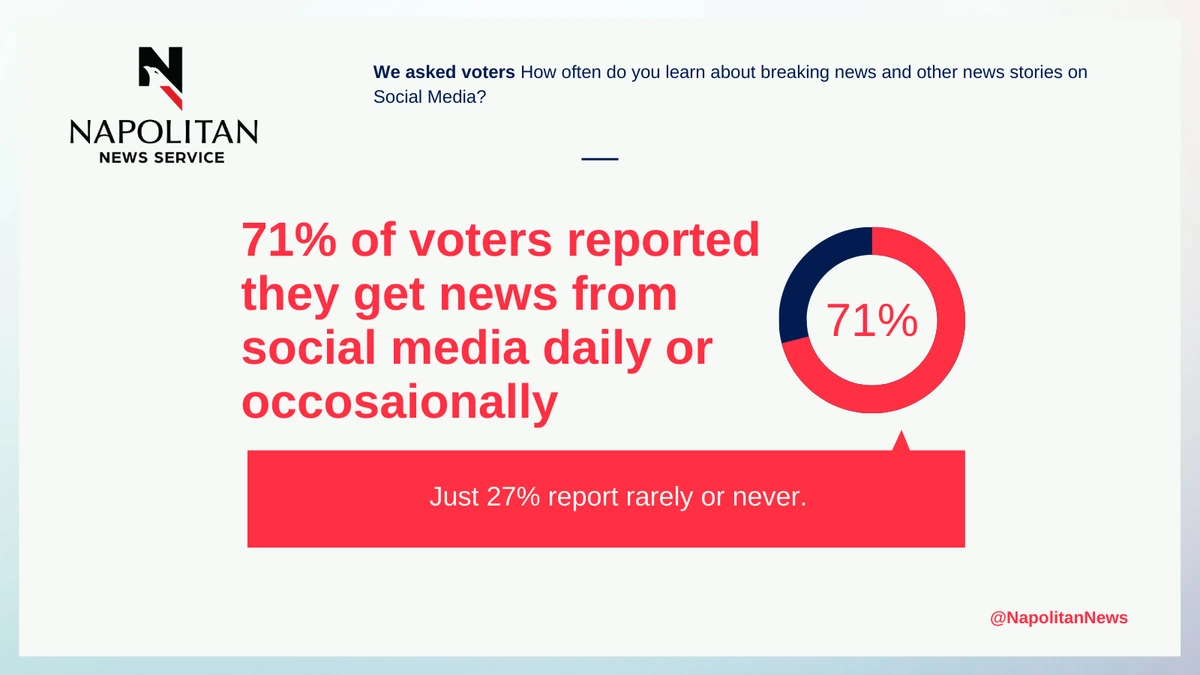 NAPOLITAN
NEWS SERVICE

We asked voters How often do you learn about breaking news and other news stories on Social Media?

71% of voters reported they get news from social media daily or occosaionally

71%

Just 27% report rarely or never.

@NapolitanNews